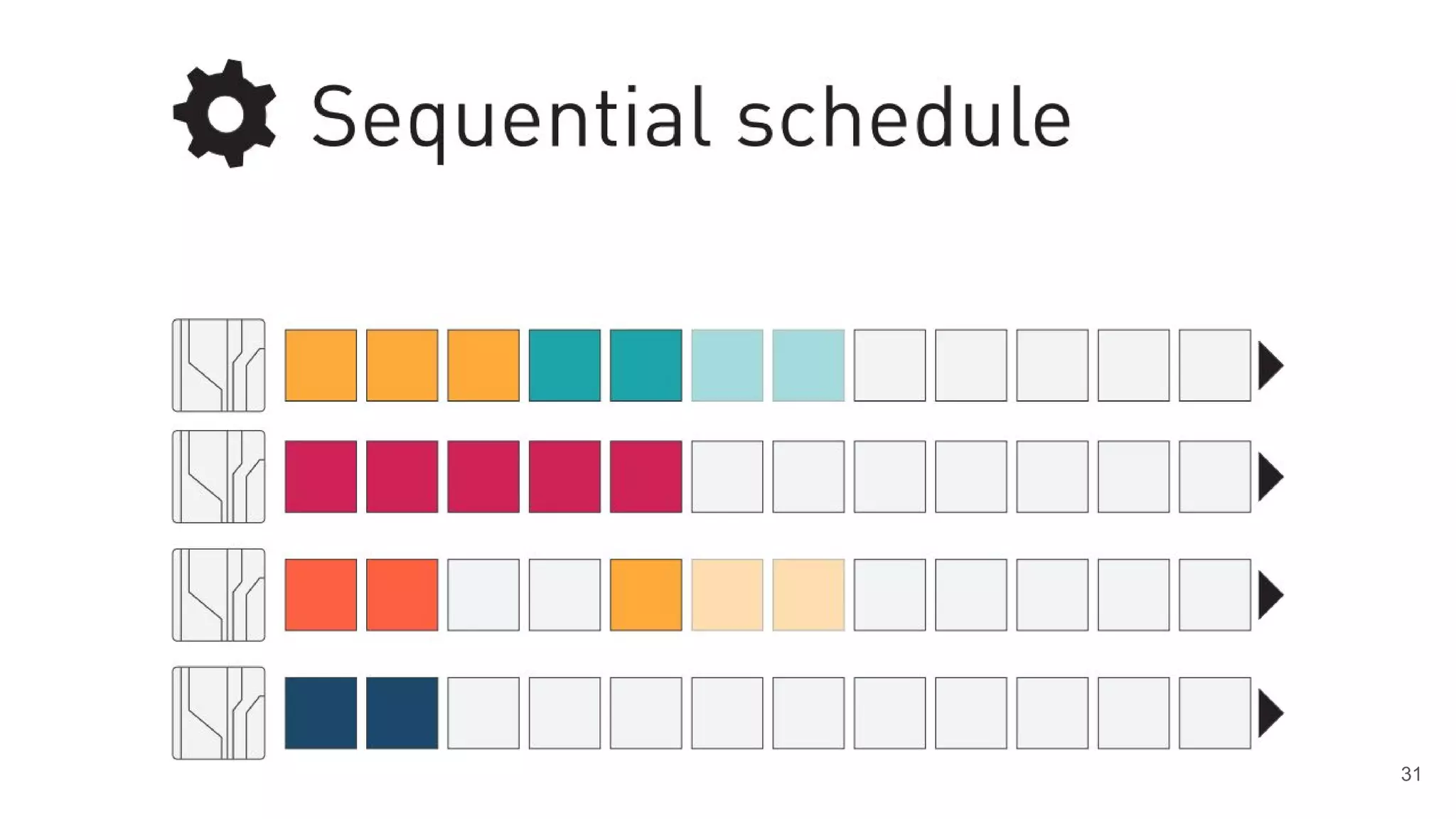 Sequential schedule

31